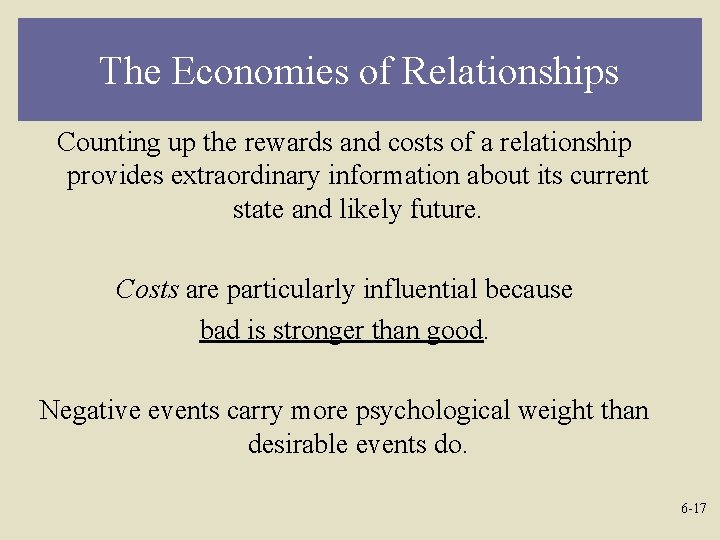 The Economies of Relationships

Counting up the rewards and costs of a relationship provides extraordinary information about its current state and likely future.

Costs are particularly influential because bad is stronger than good.

Negative events carry more psychological weight than desirable events do.

6-17